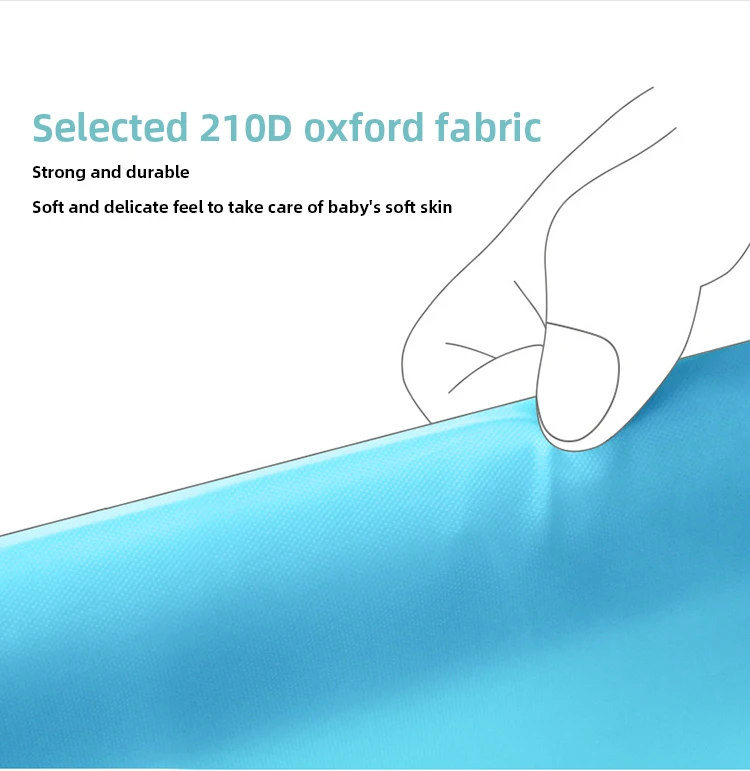 Selected 210D oxford fabric

Strong and durable

Soft and delicate feel to take care of baby's soft skin